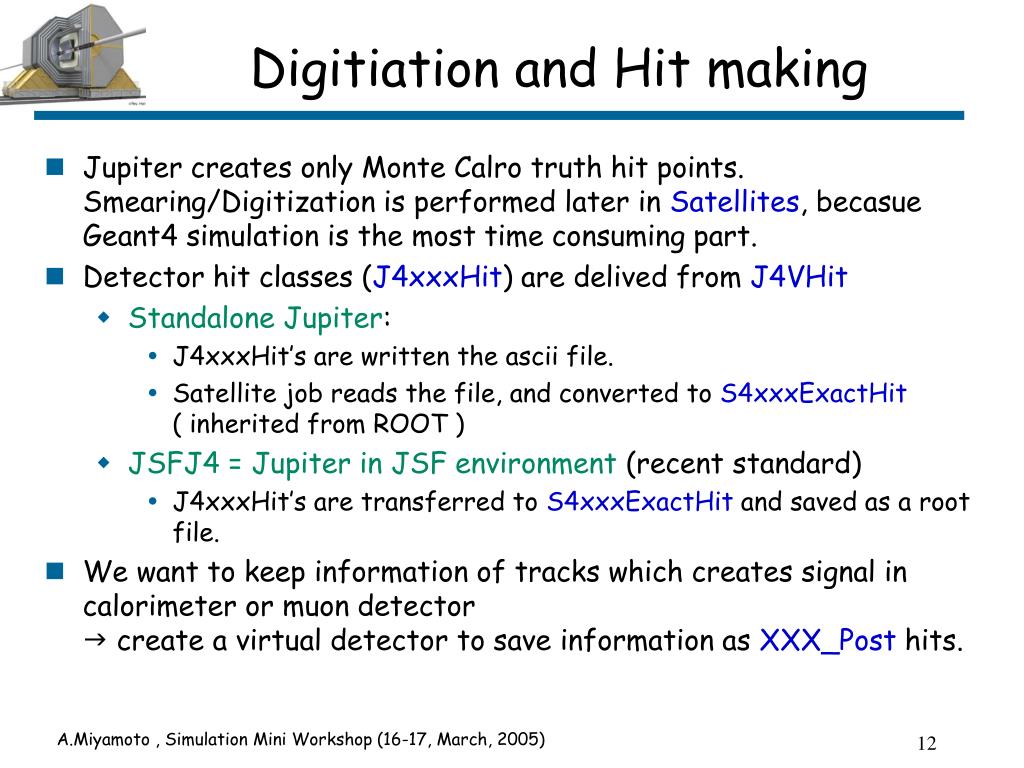 Digitiation and Hit making

Jupiter creates only Monte Calro truth hit points. Smearing/Digitization is performed later in Satellites, becasue Geant4 simulation is the most time consuming part.

Detector hit classes (J4xxxHit) are delived from J4VHit

Standalone Jupiter:

J4xxxHit's are written the ascii file.

Satellite job reads the file, and converted to S4xxxExactHit ( inherited from ROOT )

JSFJ4 = Jupiter in JSF environment (recent standard)

J4xxxHit's are transferred to S4xxxExactHit and saved as a root file.

We want to keep information of tracks which creates signal in calorimeter or muon detector
→ create a virtual detector to save information as XXX_Post hits.

A.Miyamoto , Simulation Mini Workshop (16-17, March, 2005)

12